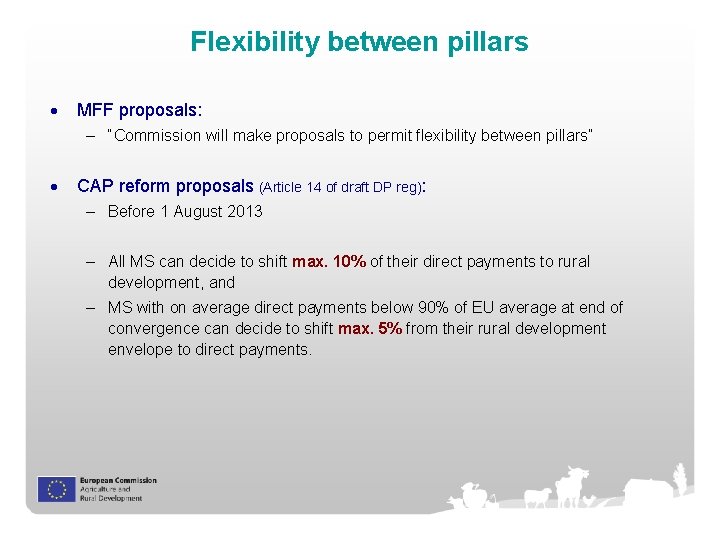 Flexibility between pillars

• MFF proposals:
  – "Commission will make proposals to permit flexibility between pillars"

• CAP reform proposals (Article 14 of draft DP reg):
  – Before 1 August 2013
  – All MS can decide to shift max. 10% of their direct payments to rural development, and
  – MS with on average direct payments below 90% of EU average at end of convergence can decide to shift max. 5% from their rural development envelope to direct payments.

European Commission
Agriculture and
Rural Development